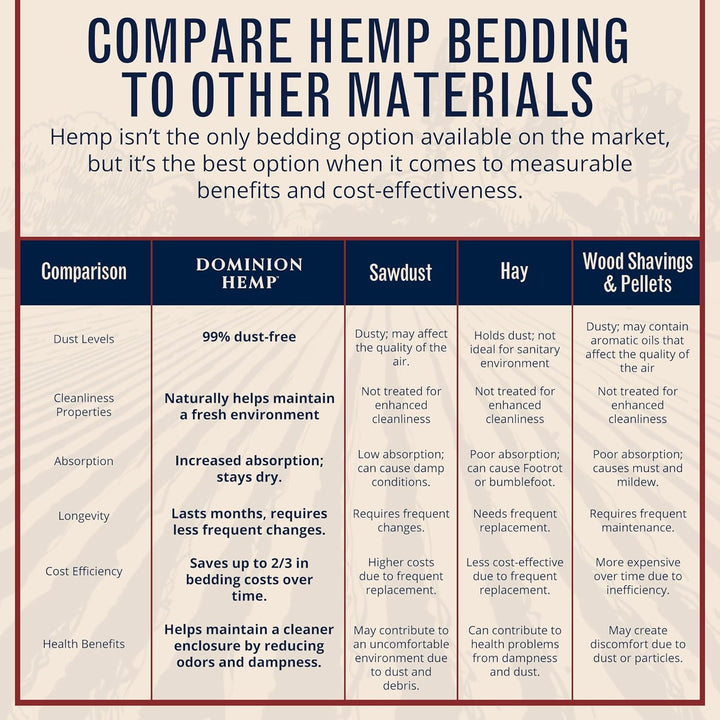 COMPARE HEMP BEDDING TO OTHER MATERIALS

Hemp isn't the only bedding option available on the market, but it's the best option when it comes to measurable benefits and cost-effectiveness.

| Comparison | DOMINION HEMP | Sawdust | Hay | Wood Shavings & Pellets |
|---|---|---|---|---|
| Dust Levels | 99% dust-free | Dusty; may affect the quality of the air. | Holds dust; not ideal for sanitary environment | Dusty; may contain aromatic oils that affect the quality of the air |
| Cleanliness Properties | Naturally helps maintain a fresh environment | Not treated for enhanced cleanliness | Not treated for enhanced cleanliness | Not treated for enhanced cleanliness |
| Absorption | Increased absorption; stays dry. | Low absorption; can cause damp conditions. | Poor absorption; can cause Footrot or bumblefoot. | Poor absorption; causes must and mildew. |
| Longevity | Lasts months, requires less frequent changes. | Requires frequent changes. | Needs frequent replacement. | Requires frequent maintenance. |
| Cost Efficiency | Saves up to 2/3 in bedding costs over time. | Higher costs due to frequent replacement. | Less cost-effective due to frequent replacement. | More expensive over time due to inefficiency. |
| Health Benefits | Helps maintain a cleaner enclosure by reducing odors and dampness. | May contribute to an uncomfortable environment due to dust and debris. | Can contribute to health problems from dampness and dust. | May create discomfort due to dust or particles. |